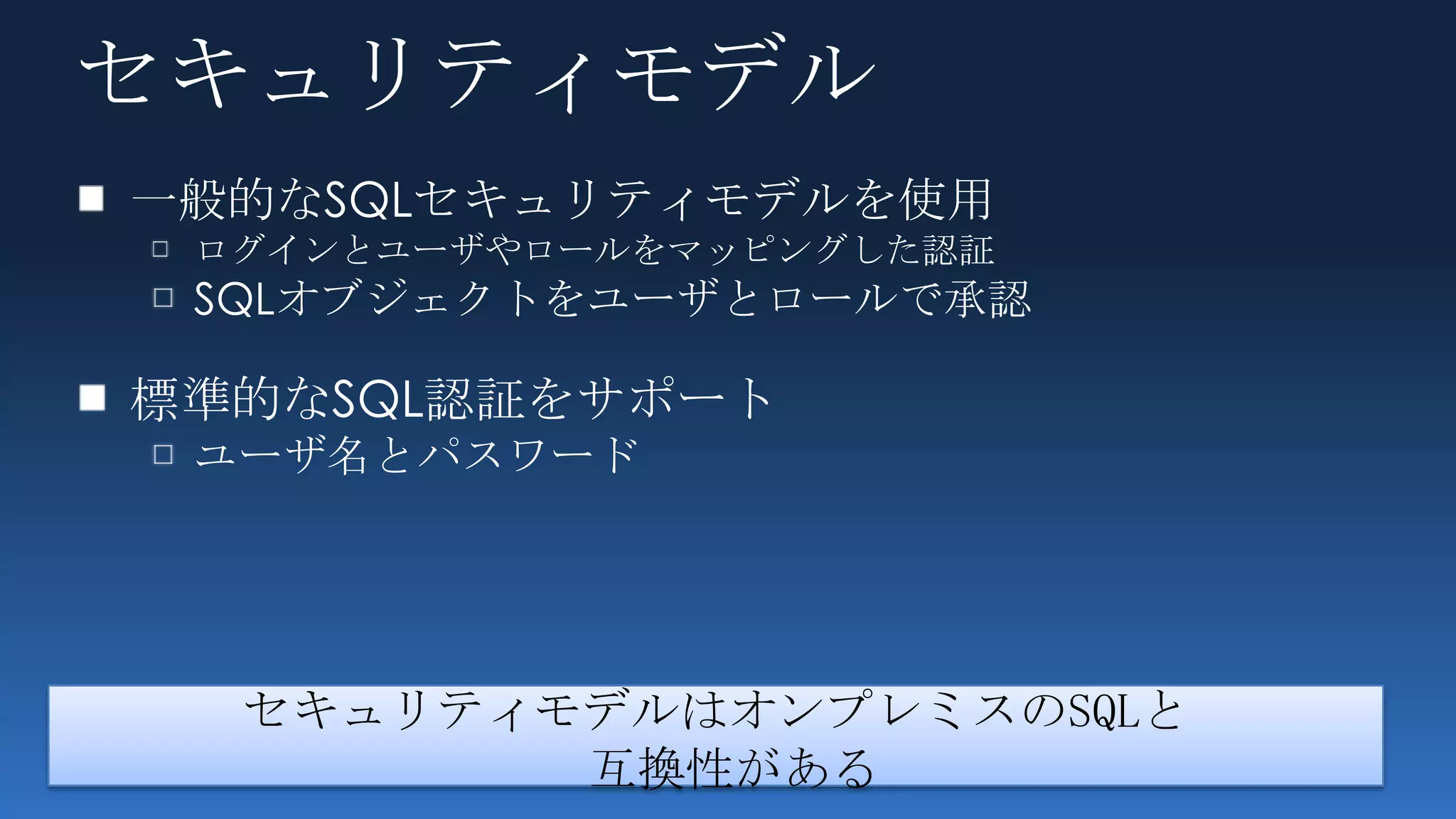 セキュリティモデル

■ 一般的なSQLセキュリティモデルを使用
□ ログインとユーザやロールをマッピングした認証
□ SQLオブジェクトをユーザとロールで承認

■ 標準的なSQL認証をサポート
□ ユーザ名とパスワード

セキュリティモデルはオンプレミスのSQLと互換性がある